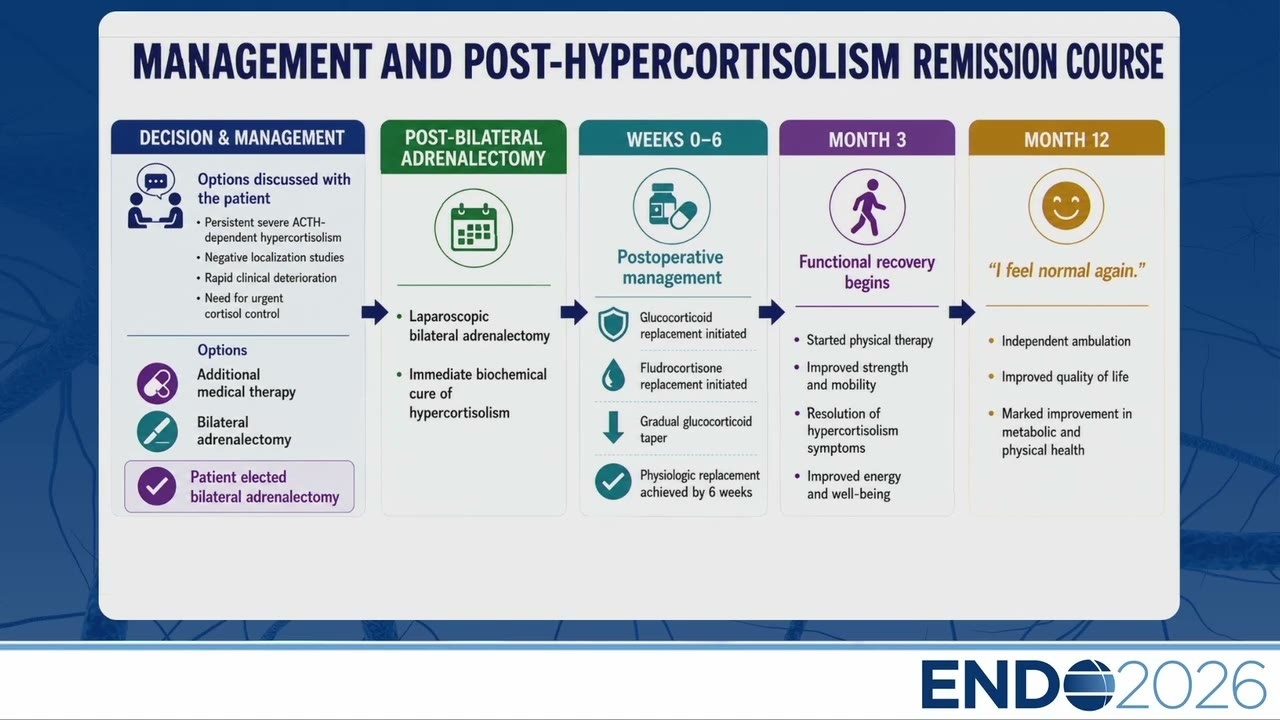 MANAGEMENT AND POST-HYPERCORTISOLISM REMISSION COURSE

DECISION & MANAGEMENT

Options discussed with the patient

• Persistent severe ACTH-dependent hypercortisolism
• Negative localization studies
• Rapid clinical deterioration
• Need for urgent cortisol control

Options

Additional medical therapy

Bilateral adrenalectomy

Patient elected bilateral adrenalectomy

POST-BILATERAL ADRENALECTOMY

• Laparoscopic bilateral adrenalectomy
• Immediate biochemical cure of hypercortisolism

WEEKS 0–6

Postoperative management

Glucocorticoid replacement initiated

Fludrocortisone replacement initiated

Gradual glucocorticoid taper

Physiologic replacement achieved by 6 weeks

MONTH 3

Functional recovery begins

• Started physical therapy
• Improved strength and mobility
• Resolution of hypercortisolism symptoms
• Improved energy and well-being

MONTH 12

"I feel normal again."

• Independent ambulation
• Improved quality of life
• Marked improvement in metabolic and physical health

ENDO2026